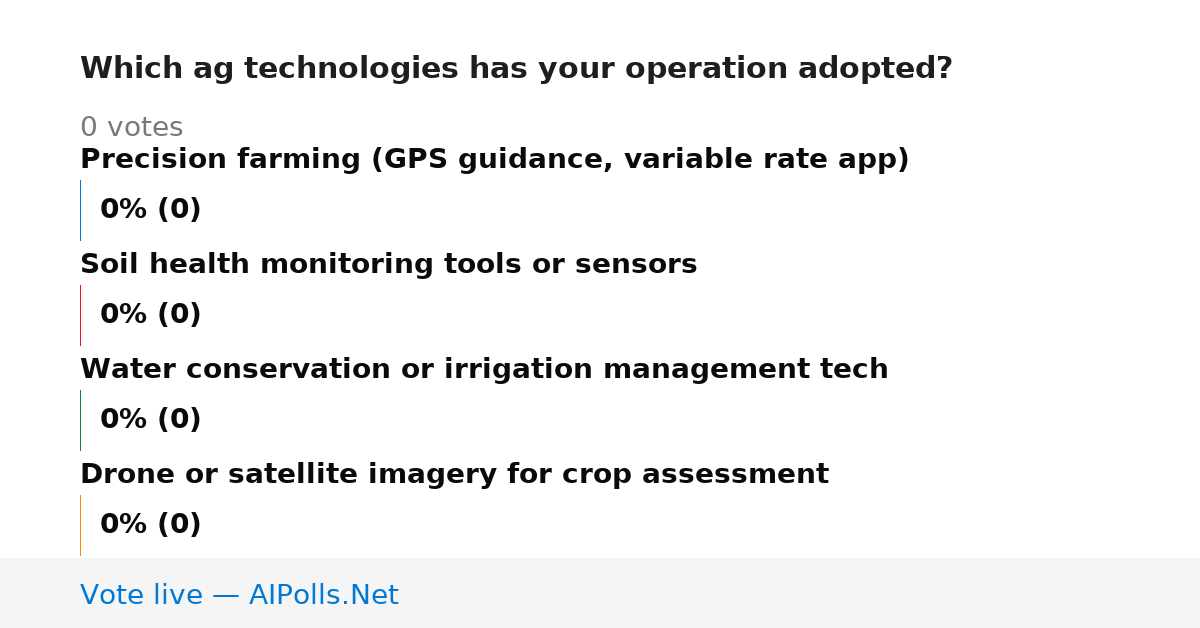 Which ag technologies has your operation adopted?

0 votes

Precision farming (GPS guidance, variable rate app)

0% (0)

Soil health monitoring tools or sensors

0% (0)

Water conservation or irrigation management tech

0% (0)

Drone or satellite imagery for crop assessment

0% (0)

Vote live — AIPolls.Net